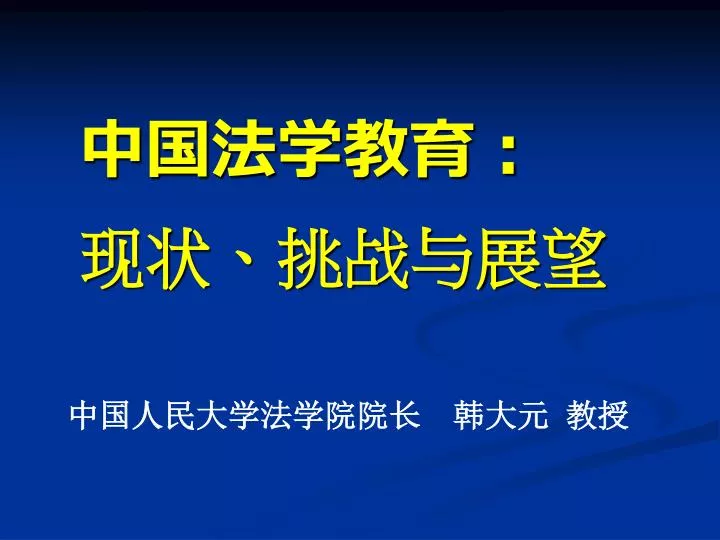 中国法学教育：

现状、挑战与展望

中国人民大学法学院院长　韩大元 教授